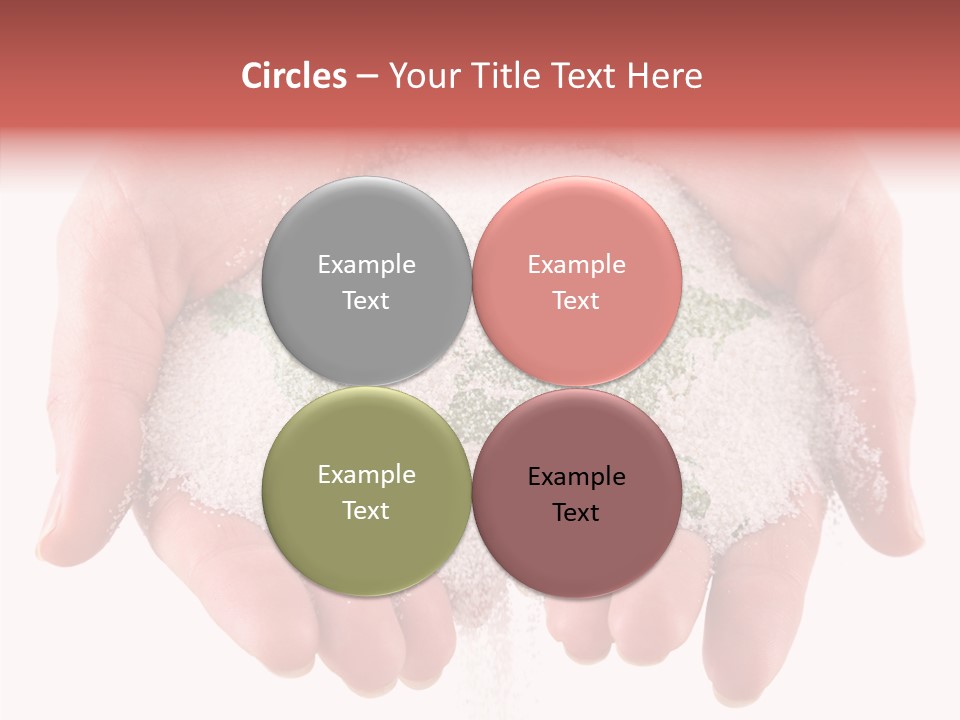 Circles – Your Title Text Here

Example Text

Example Text

Example Text

Example Text